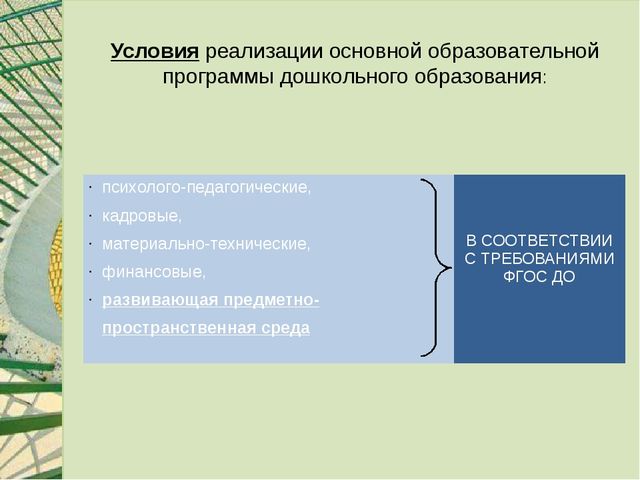 Условия реализации основной образовательной программы дошкольного образования:

· психолого-педагогические,
· кадровые,
· материально-технические,
· финансовые,
· развивающая предметно-пространственная среда

В СООТВЕТСТВИИ С ТРЕБОВАНИЯМИ ФГОС ДО